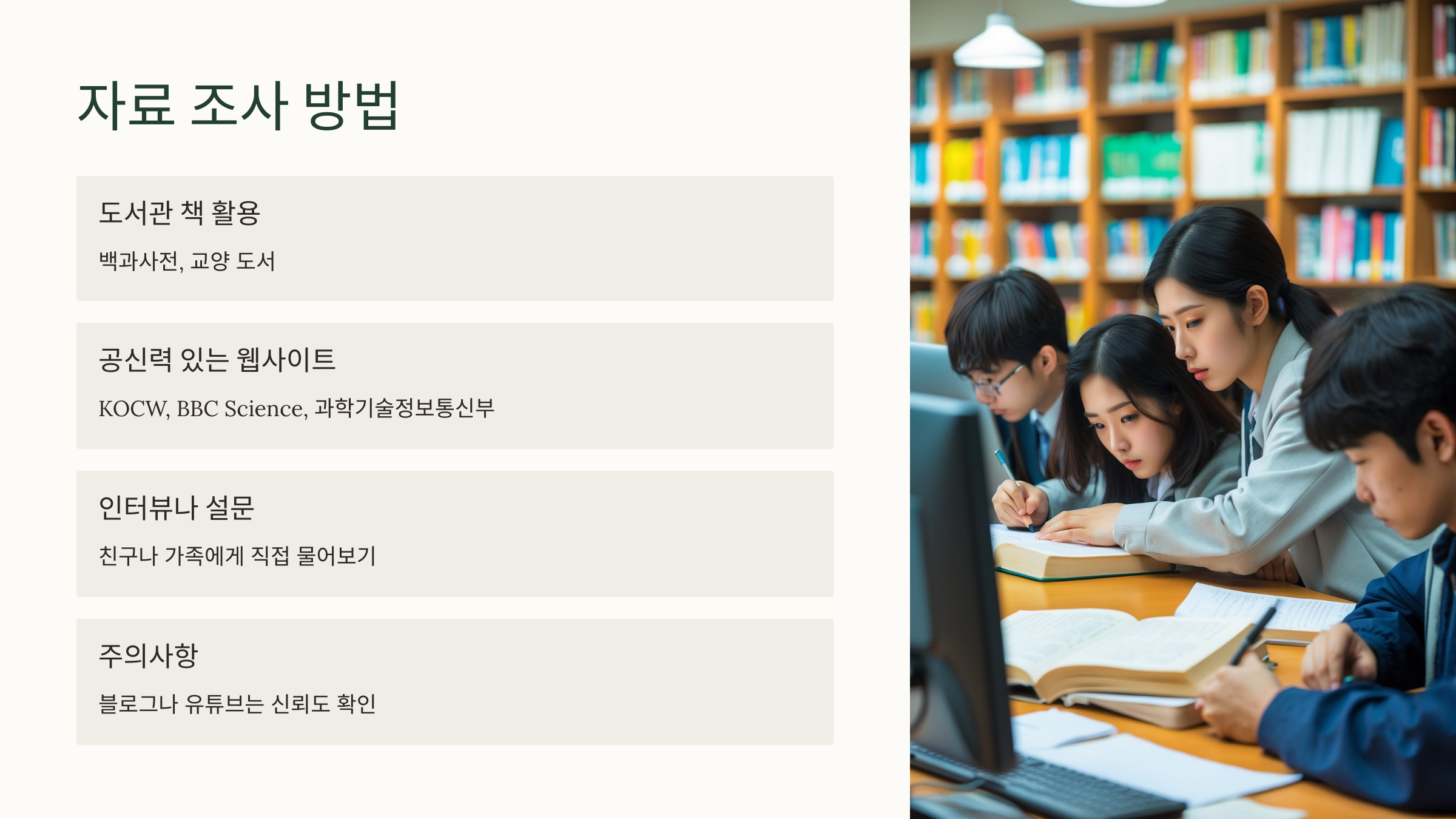 자료 조사 방법

도서관 책 활용

백과사전, 교양 도서

공신력 있는 웹사이트

KOCW, BBC Science, 과학기술정보통신부

인터뷰나 설문

친구나 가족에게 직접 물어보기

주의사항

블로그나 유튜브는 신뢰도 확인